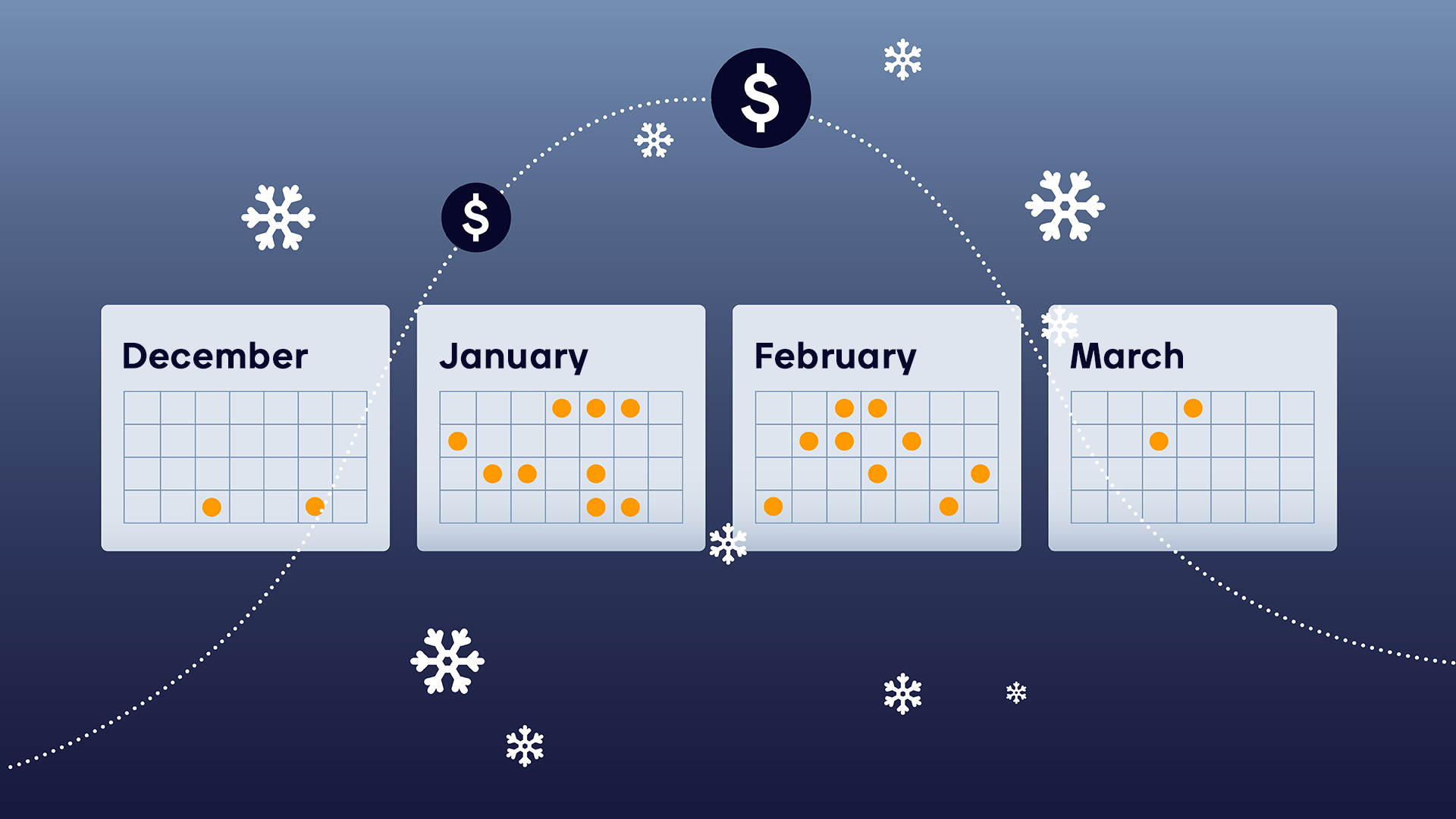 $

$

December

January

February

March